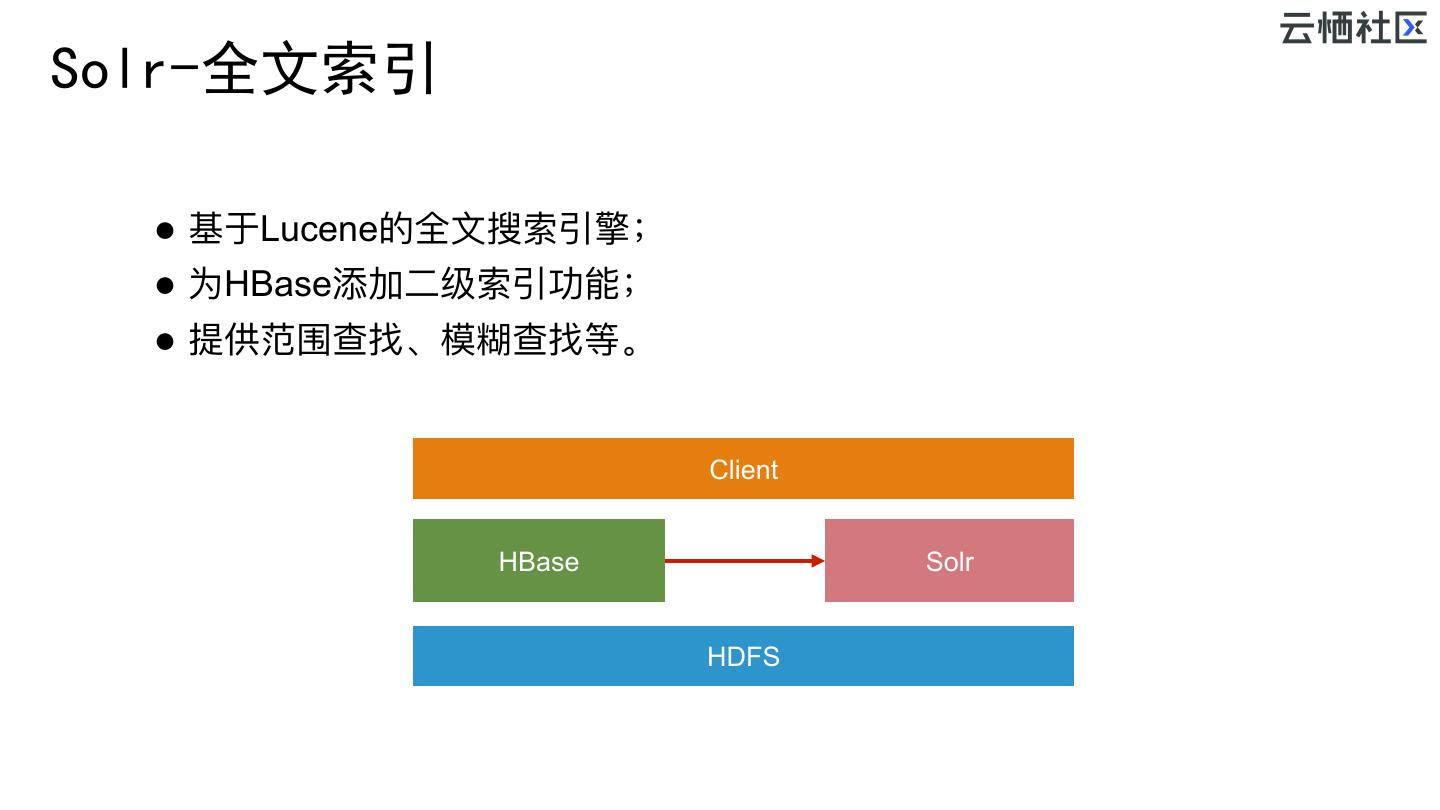 云栖社区

Solr-全文索引

● 基于Lucene的全文搜索引擎;
● 为HBase添加二级索引功能;
● 提供范围查找、模糊查找等。

Client

HBase

Solr

HDFS